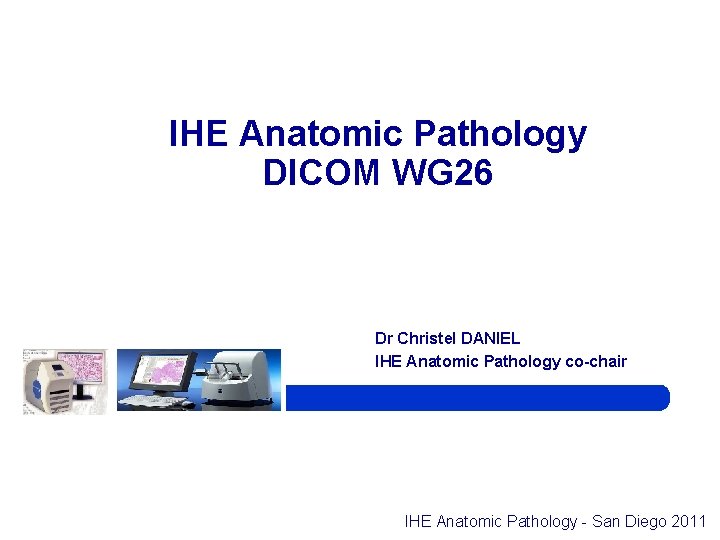 IHE Anatomic Pathology
DICOM WG26

Dr Christel DANIEL
IHE Anatomic Pathology co-chair

IHE Anatomic Pathology - San Diego 2011